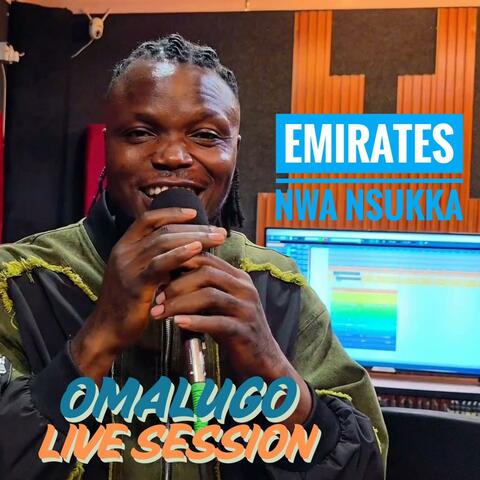 EMIRATES
NWA NSUKKA

OMALUGO
LIVE SESSION